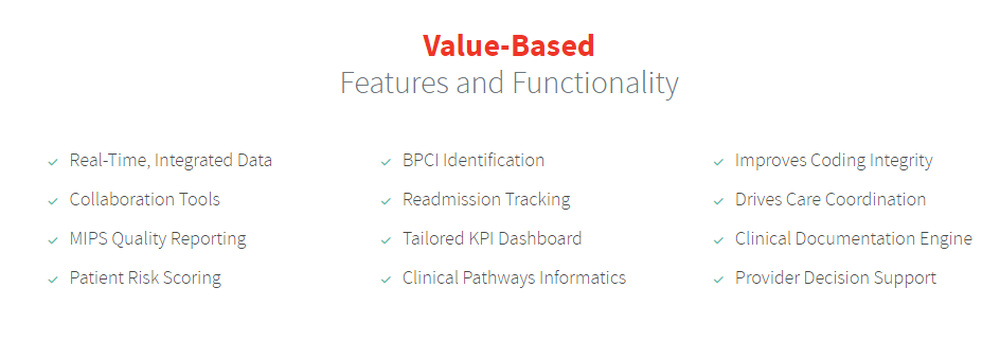 Value-Based
Features and Functionality

✓ Real-Time, Integrated Data
✓ Collaboration Tools
✓ MIPS Quality Reporting
✓ Patient Risk Scoring

✓ BPCI Identification
✓ Readmission Tracking
✓ Tailored KPI Dashboard
✓ Clinical Pathways Informatics

✓ Improves Coding Integrity
✓ Drives Care Coordination
✓ Clinical Documentation Engine
✓ Provider Decision Support